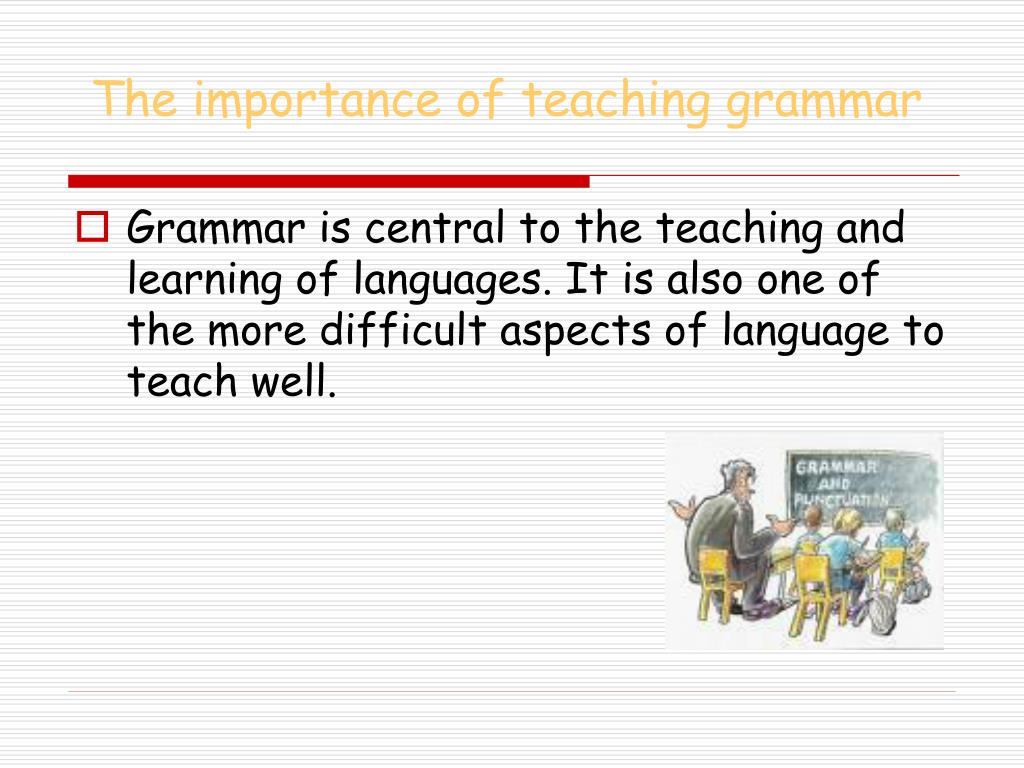 The importance of teaching grammar

Grammar is central to the teaching and learning of languages. It is also one of the more difficult aspects of language to teach well.

GRAMMAR AND PUNCTUATION